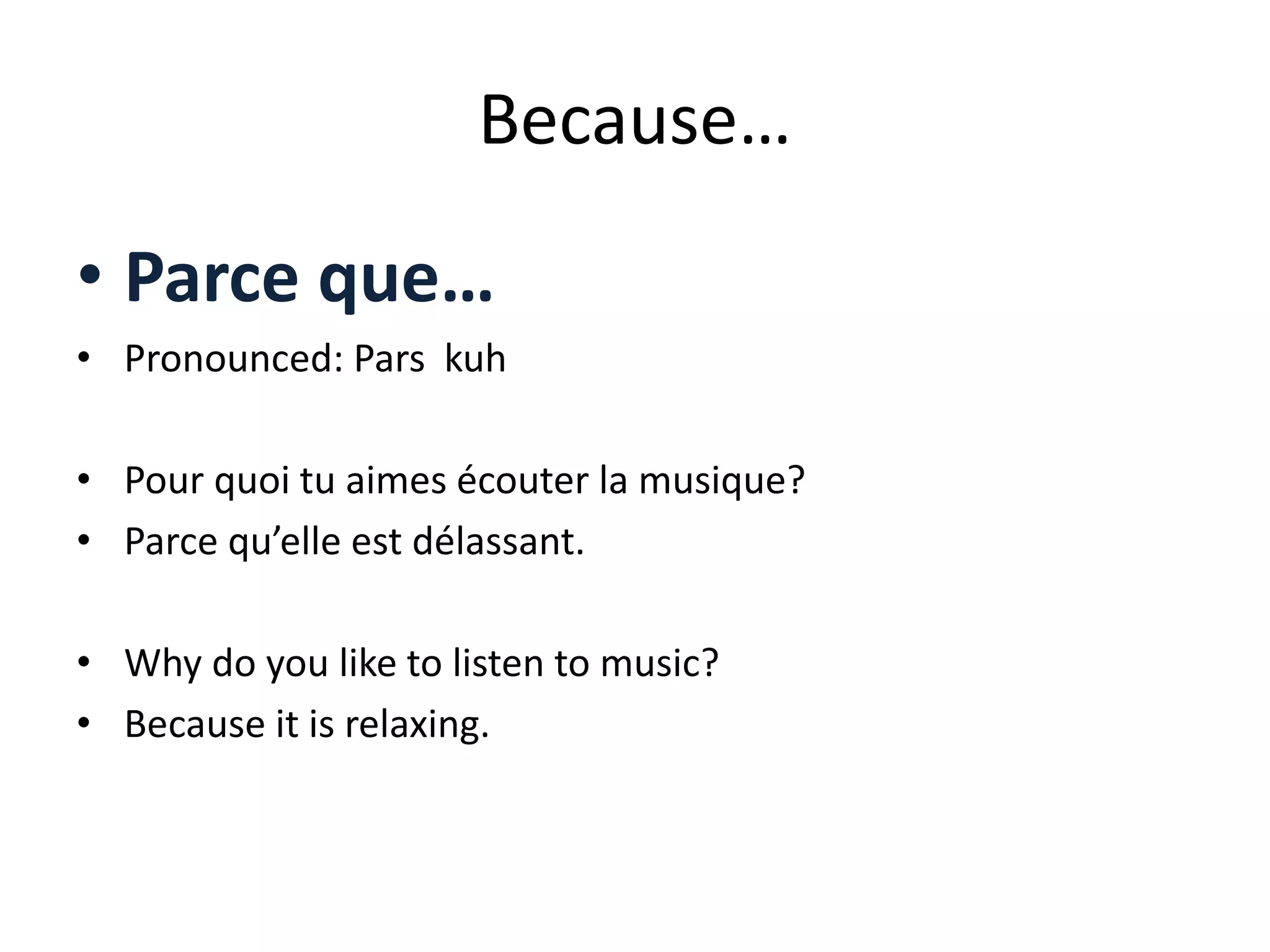 Because…

• Parce que…
• Pronounced: Pars  kuh

• Pour quoi tu aimes écouter la musique?
• Parce qu’elle est délassant.

• Why do you like to listen to music?
• Because it is relaxing.